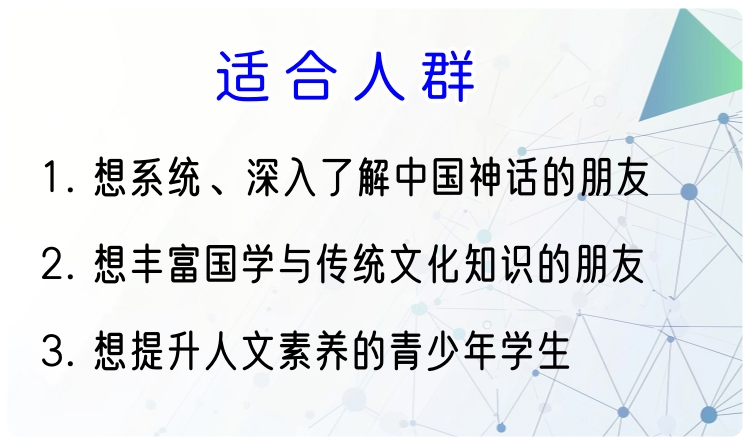 适合人群

1. 想系统、深入了解中国神话的朋友

2. 想丰富国学与传统文化知识的朋友

3. 想提升人文素养的青少年学生